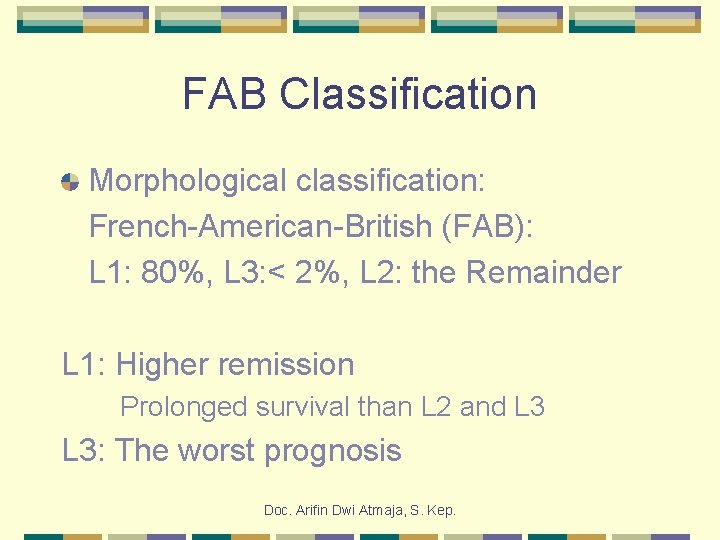 FAB Classification

Morphological classification: French-American-British (FAB): L1: 80%, L3:< 2%, L2: the Remainder

L1: Higher remission

Prolonged survival than L2 and L3

L3: The worst prognosis

Doc. Arifin Dwi Atmaja, S. Kep.